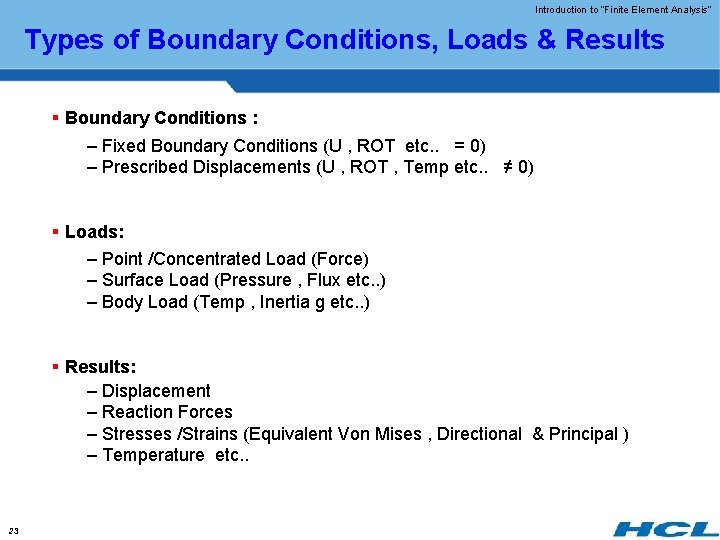 Introduction to "Finite Element Analysis"

Types of Boundary Conditions, Loads & Results

▪ Boundary Conditions :

– Fixed Boundary Conditions (U , ROT etc.. = 0)
– Prescribed Displacements (U , ROT , Temp etc.. ≠ 0)

▪ Loads:

– Point /Concentrated Load (Force)
– Surface Load (Pressure , Flux etc..)
– Body Load (Temp , Inertia g etc..)

▪ Results:

– Displacement
– Reaction Forces
– Stresses /Strains (Equivalent Von Mises , Directional & Principal )
– Temperature etc..

23

HCL